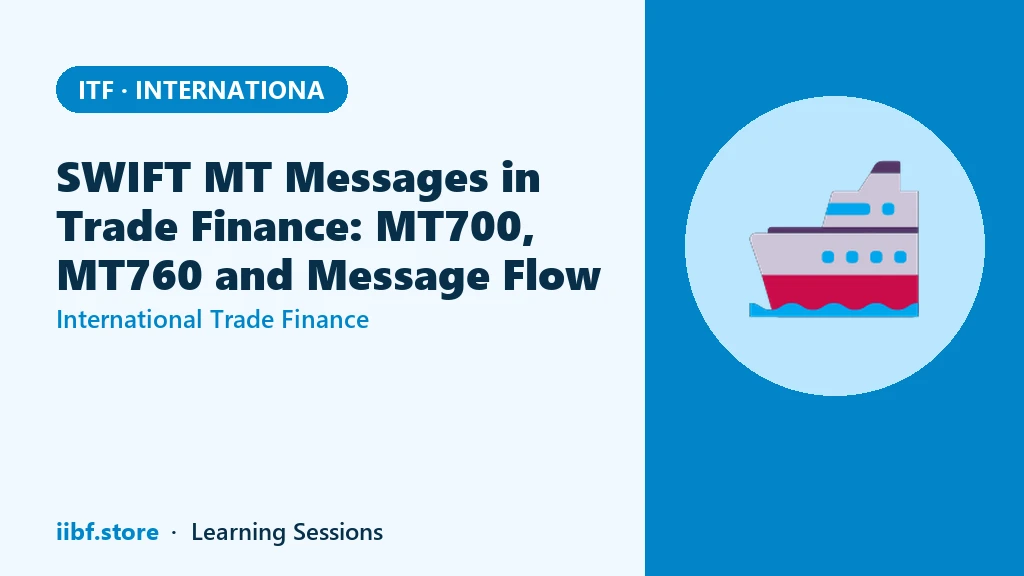 ITF · INTERNATIONA

SWIFT MT Messages in Trade Finance: MT700, MT760 and Message Flow

International Trade Finance

iibf.store · Learning Sessions